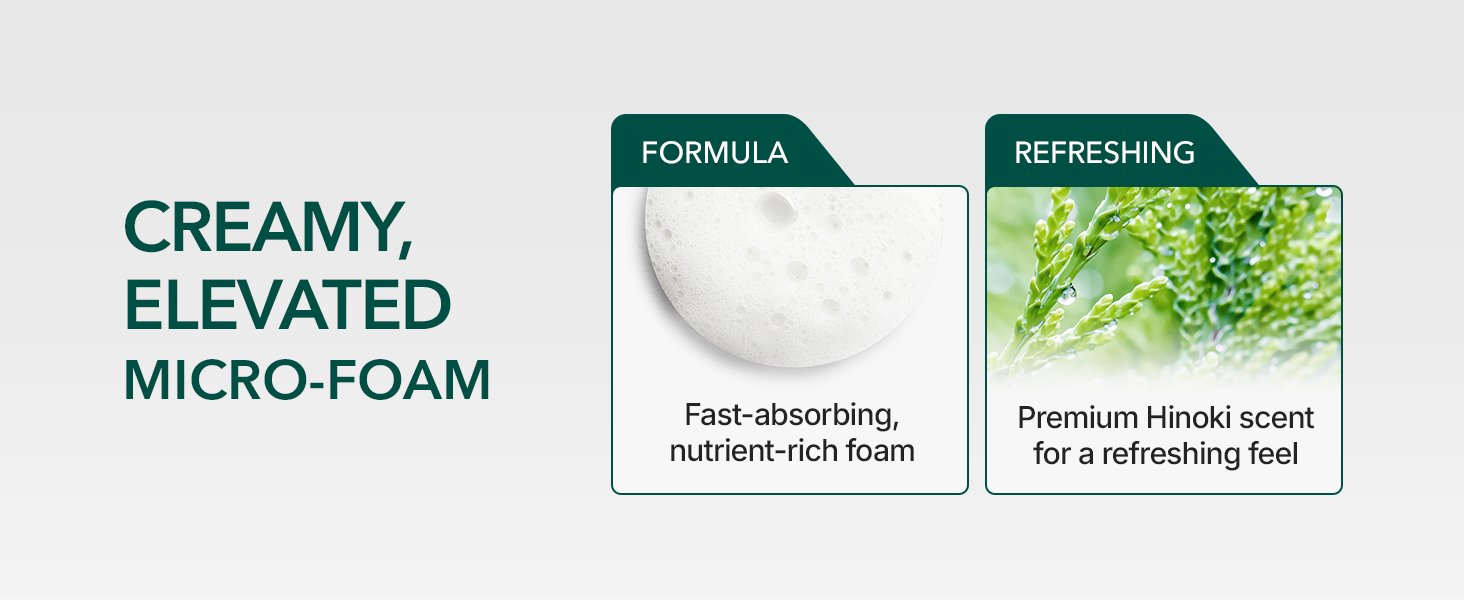 CREAMY, ELEVATED MICRO-FOAM

FORMULA

Fast-absorbing, nutrient-rich foam

REFRESHING

Premium Hinoki scent for a refreshing feel